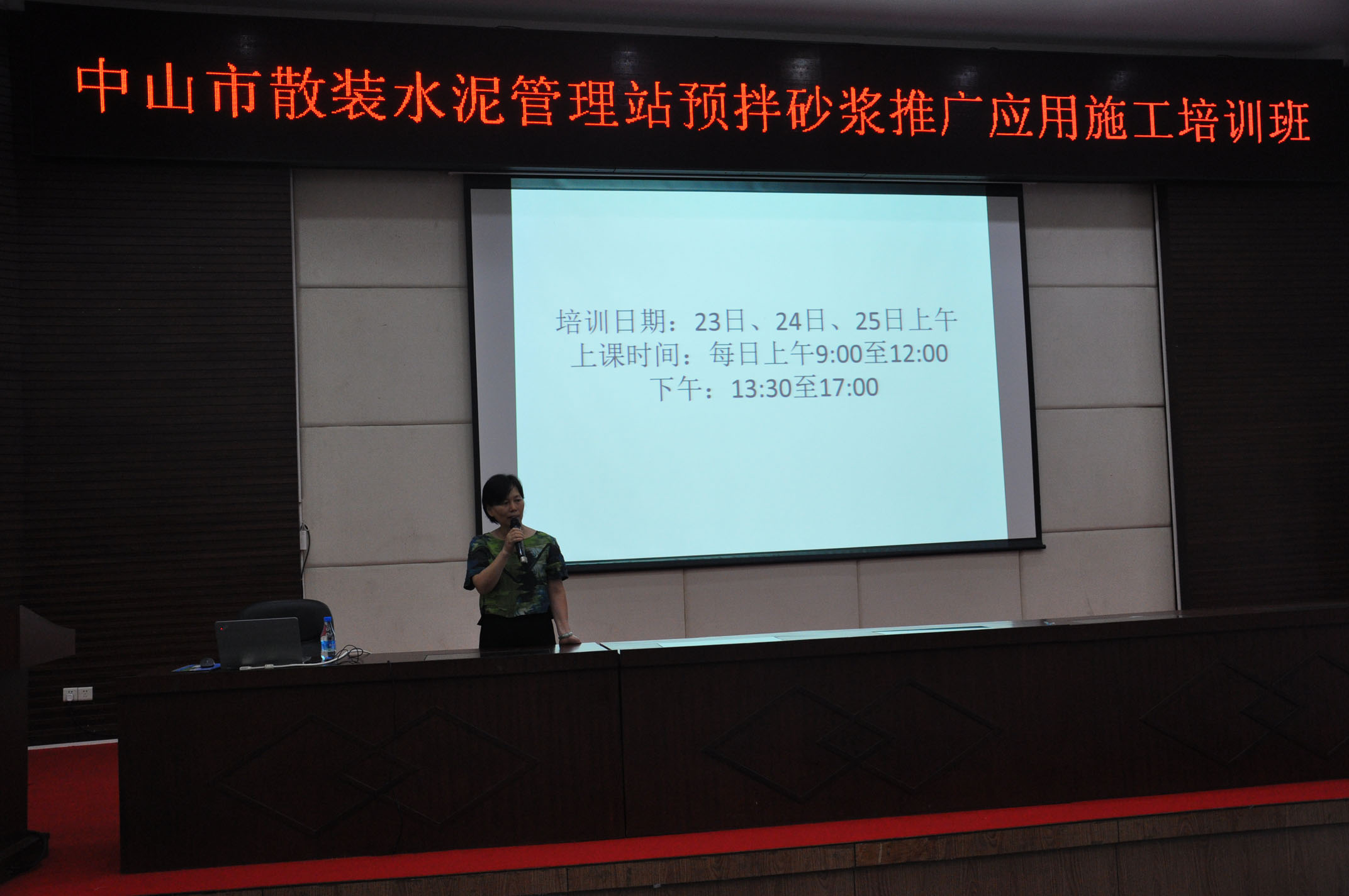 中山市散装水泥管理站预拌砂浆推广应用施工培训班

培训日期：23日、24日、25日上午
上课时间：每日上午9:00至12:00
下午：13:30至17:00